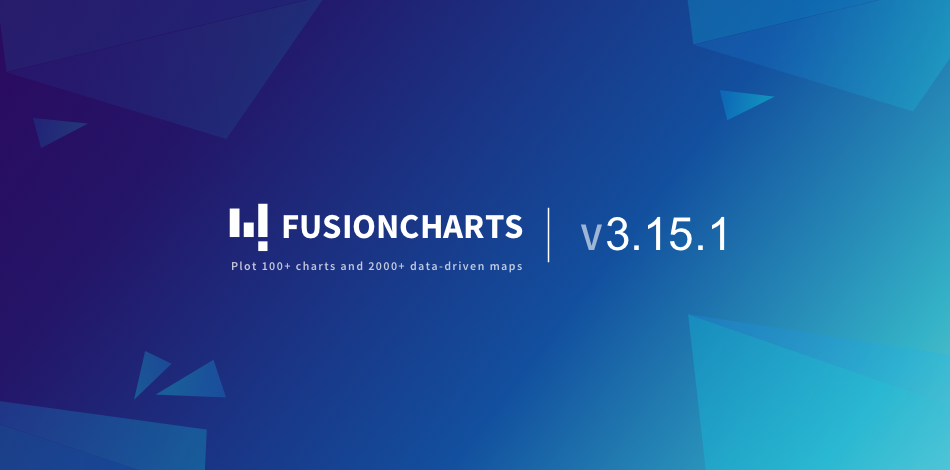 FUSIONCHARTS

Plot 100+ charts and 2000+ data-driven maps

v3.15.1